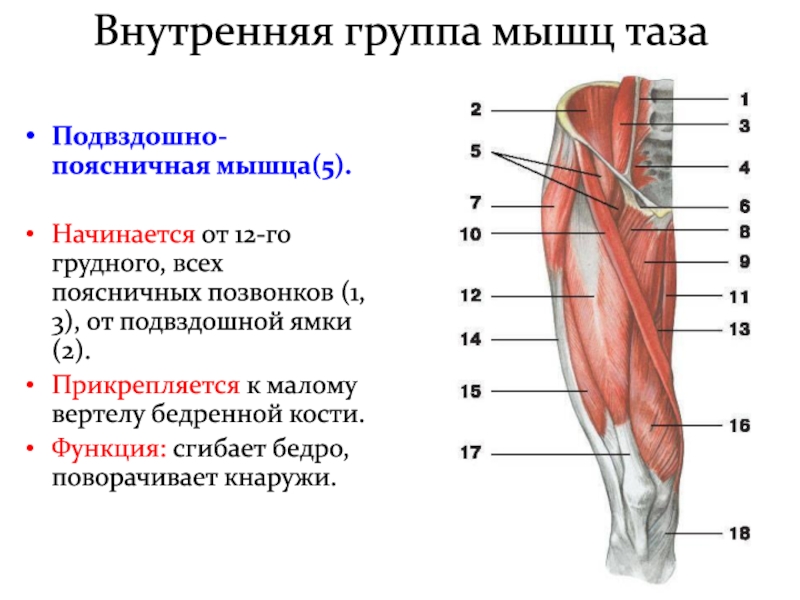 Внутренняя группа мышц таза

• Подвздошно-поясничная мышца(5).

• Начинается от 12-го грудного, всех поясничных позвонков (1, 3), от подвздошной ямки (2).

• Прикрепляется к малому вертелу бедренной кости.

• Функция: сгибает бедро, поворачивает кнаружи.

2
5
7
10
12
14
15
17
1
3
4
6
8
9
11
13
16
18